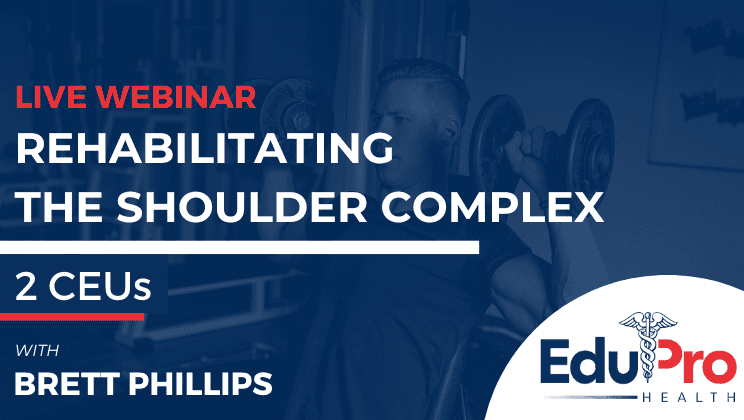 LIVE WEBINAR
REHABILITATING THE SHOULDER COMPLEX

2 CEUs

WITH
BRETT PHILLIPS

EduPro
HEALTH